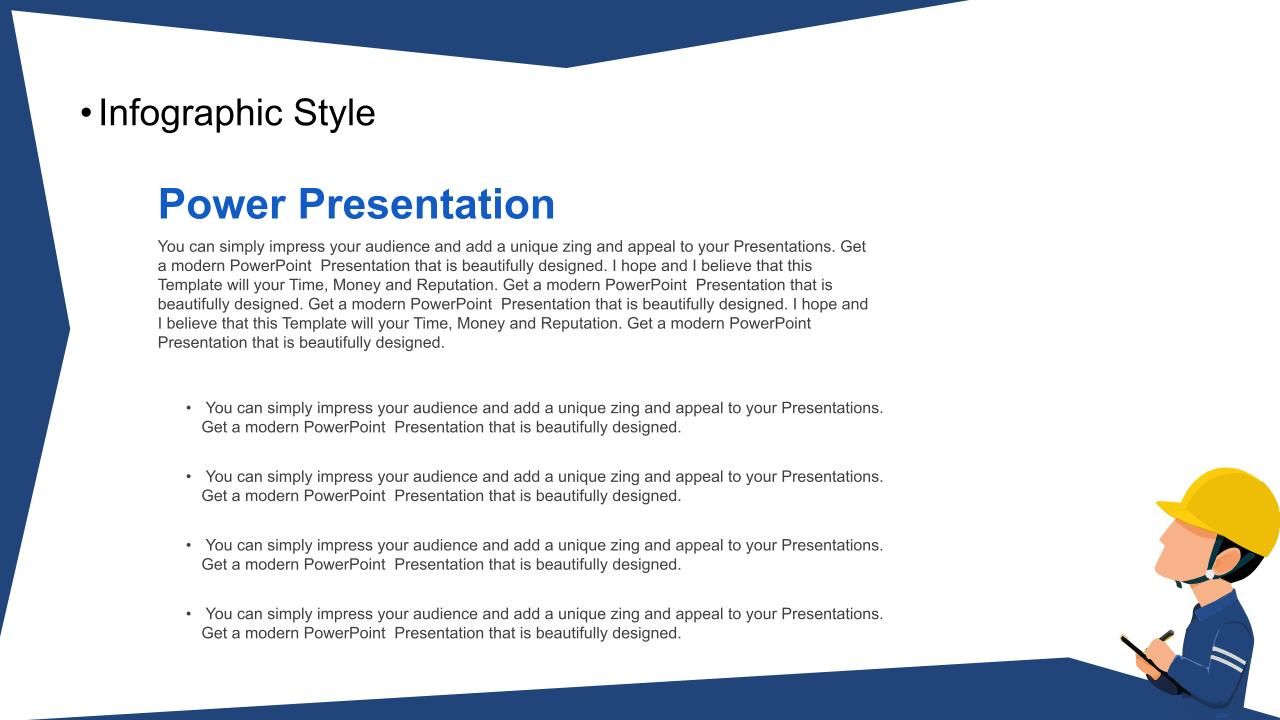 • Infographic Style

Power Presentation

You can simply impress your audience and add a unique zing and appeal to your Presentations. Get a modern PowerPoint Presentation that is beautifully designed. I hope and I believe that this Template will your Time, Money and Reputation. Get a modern PowerPoint Presentation that is beautifully designed. Get a modern PowerPoint Presentation that is beautifully designed. I hope and I believe that this Template will your Time, Money and Reputation. Get a modern PowerPoint Presentation that is beautifully designed.

• You can simply impress your audience and add a unique zing and appeal to your Presentations. Get a modern PowerPoint Presentation that is beautifully designed.

• You can simply impress your audience and add a unique zing and appeal to your Presentations. Get a modern PowerPoint Presentation that is beautifully designed.

• You can simply impress your audience and add a unique zing and appeal to your Presentations. Get a modern PowerPoint Presentation that is beautifully designed.

• You can simply impress your audience and add a unique zing and appeal to your Presentations. Get a modern PowerPoint Presentation that is beautifully designed.